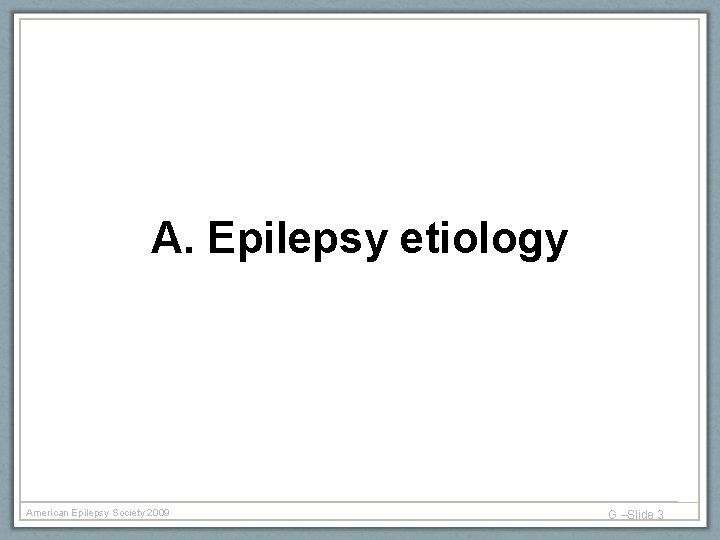 A. Epilepsy etiology

American Epilepsy Society 2009

G –Slide 3